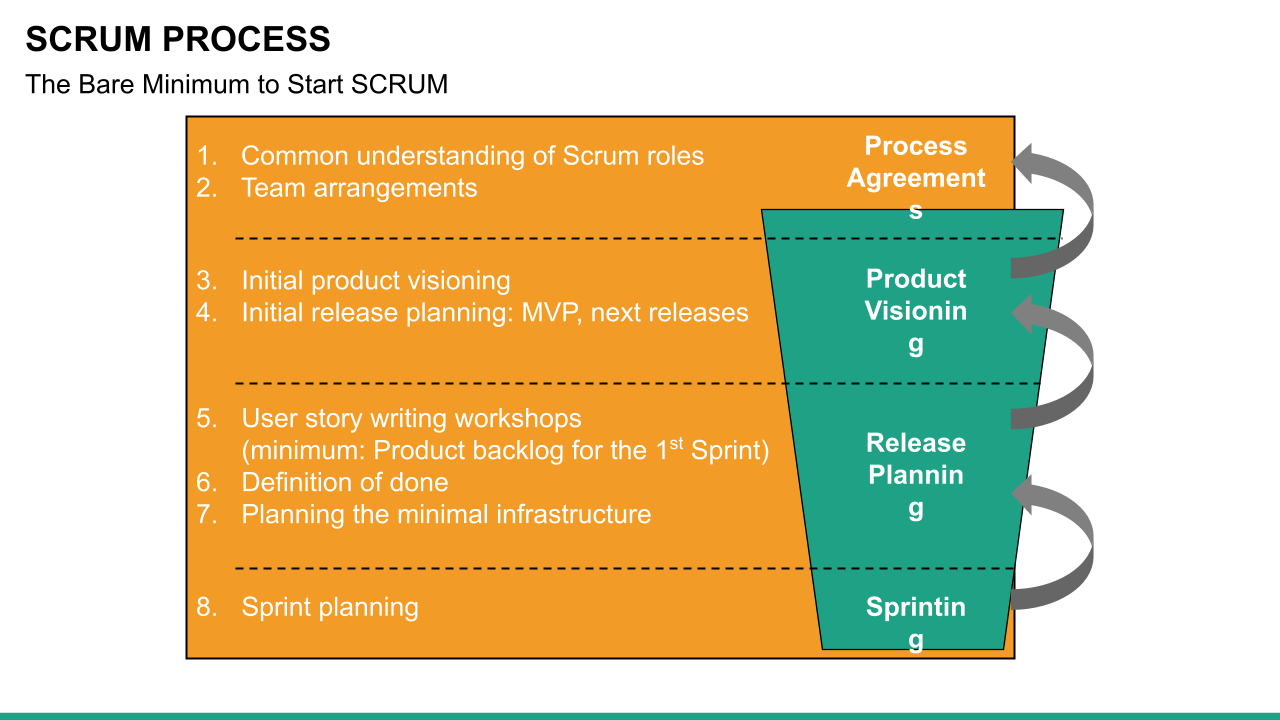 SCRUM PROCESS

The Bare Minimum to Start SCRUM

1. Common understanding of Scrum roles
2. Team arrangements

3. Initial product visioning
4. Initial release planning: MVP, next releases

5. User story writing workshops (minimum: Product backlog for the 1$^{st}$ Sprint)
6. Definition of done
7. Planning the minimal infrastructure

8. Sprint planning

Process Agreements

Product Visioning

Release Planning

Sprinting